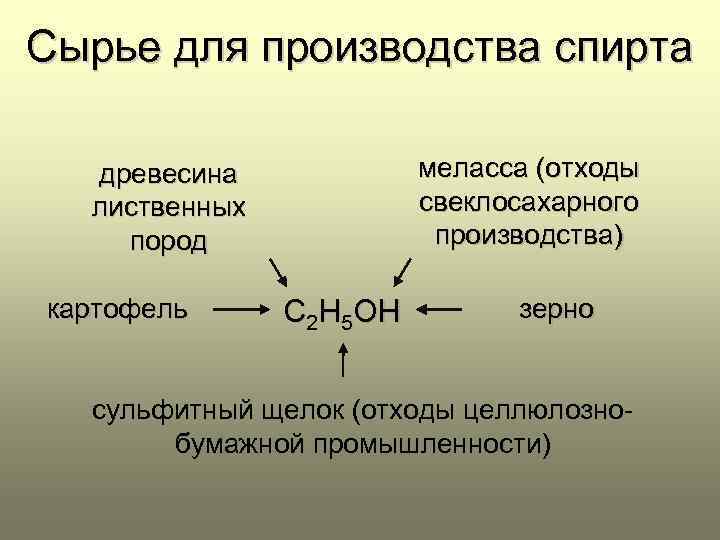 Сырье для производства спирта

древесина лиственных пород

меласса (отходы свеклосахарного производства)

картофель

$C_2H_5OH$

зерно

сульфитный щелок (отходы целлюлозно-бумажной промышленности)